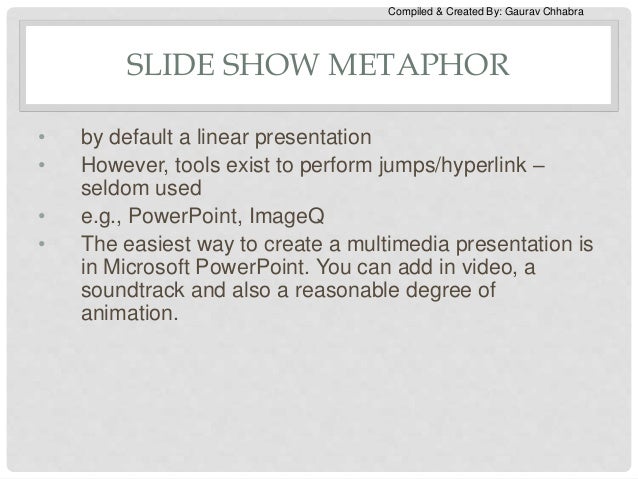 Compiled & Created By: Gaurav Chhabra

SLIDE SHOW METAPHOR

• by default a linear presentation
• However, tools exist to perform jumps/hyperlink – seldom used
• e.g., PowerPoint, ImageQ
• The easiest way to create a multimedia presentation is in Microsoft PowerPoint. You can add in video, a soundtrack and also a reasonable degree of animation.